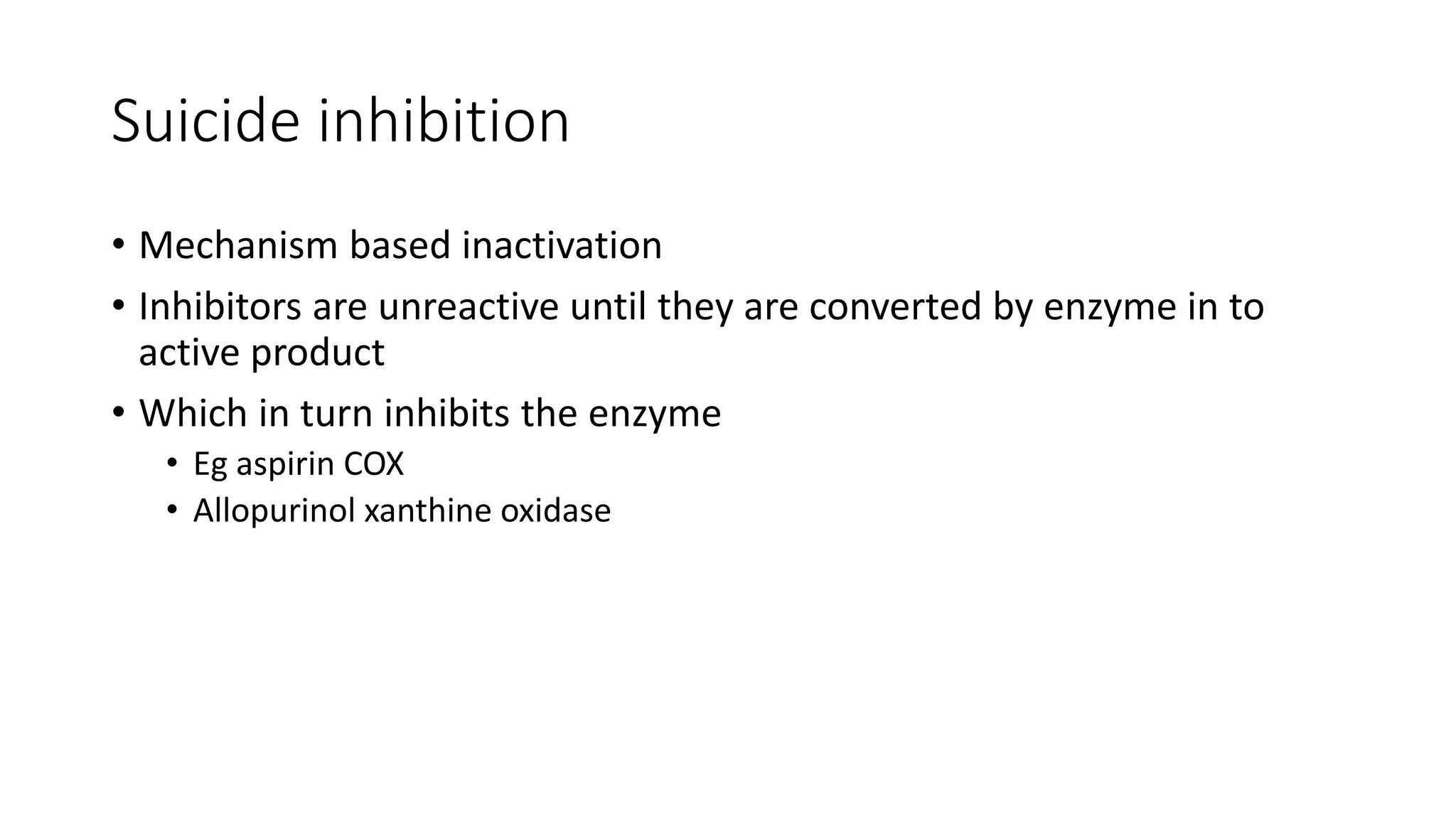 Suicide inhibition

• Mechanism based inactivation
• Inhibitors are unreactive until they are converted by enzyme in to active product
• Which in turn inhibits the enzyme
  • Eg aspirin COX
  • Allopurinol xanthine oxidase